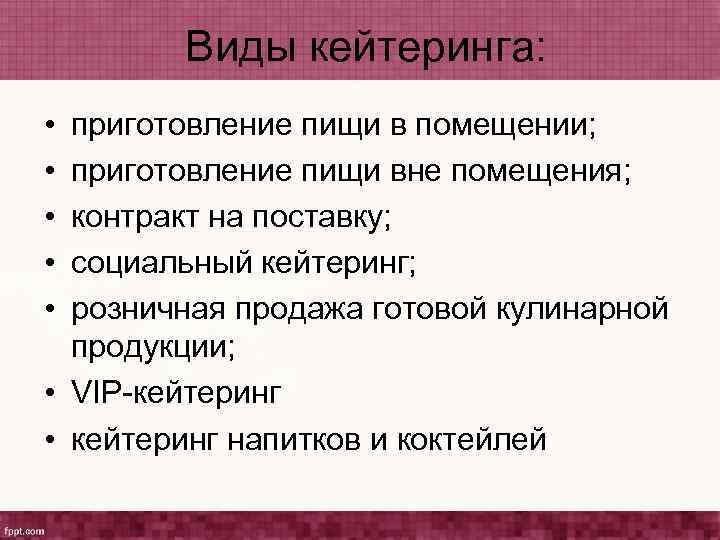 Виды кейтеринга:

• приготовление пищи в помещении;
• приготовление пищи вне помещения;
• контракт на поставку;
• социальный кейтеринг;
• розничная продажа готовой кулинарной продукции;
• VIP-кейтеринг
• кейтеринг напитков и коктейлей

fppt.com